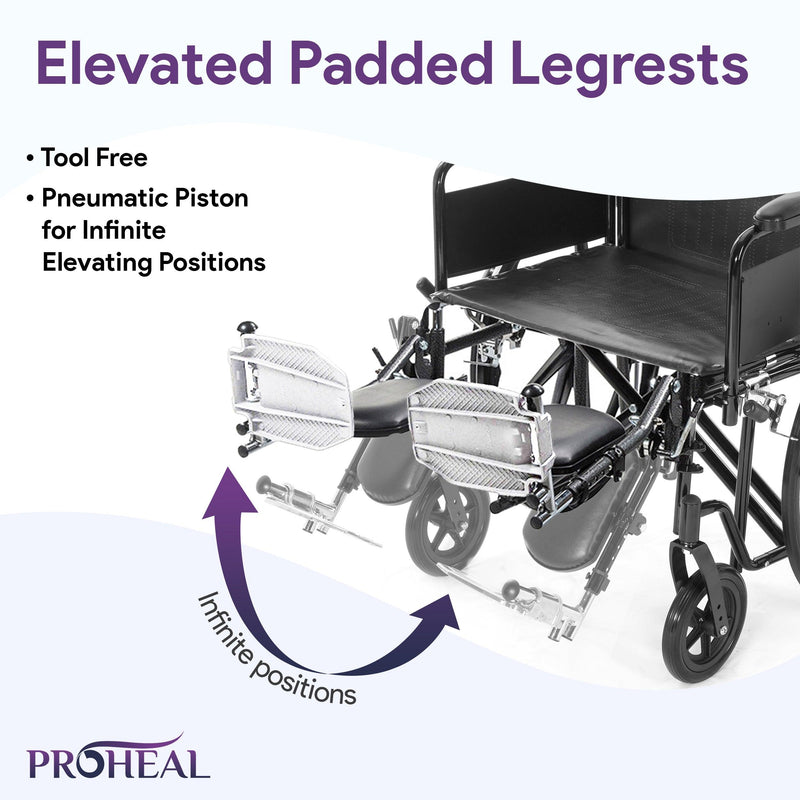 Elevated Padded Legrests

• Tool Free
• Pneumatic Piston for Infinite Elevating Positions

Infinite positions

PROHEAL